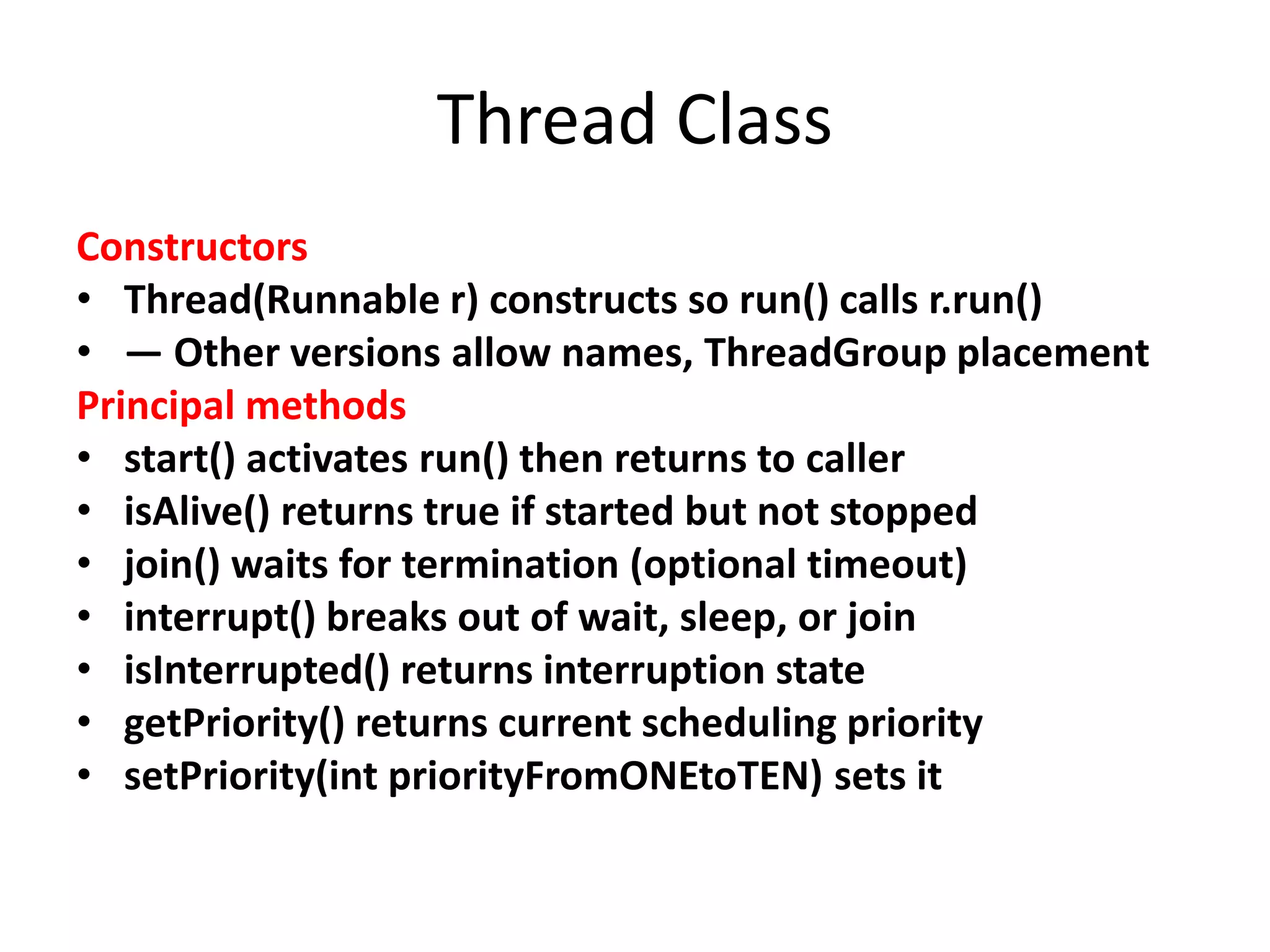 Thread Class

Constructors
• Thread(Runnable r) constructs so run() calls r.run()
• — Other versions allow names, ThreadGroup placement
Principal methods
• start() activates run() then returns to caller
• isAlive() returns true if started but not stopped
• join() waits for termination (optional timeout)
• interrupt() breaks out of wait, sleep, or join
• isInterrupted() returns interruption state
• getPriority() returns current scheduling priority
• setPriority(int priorityFromONEtoTEN) sets it